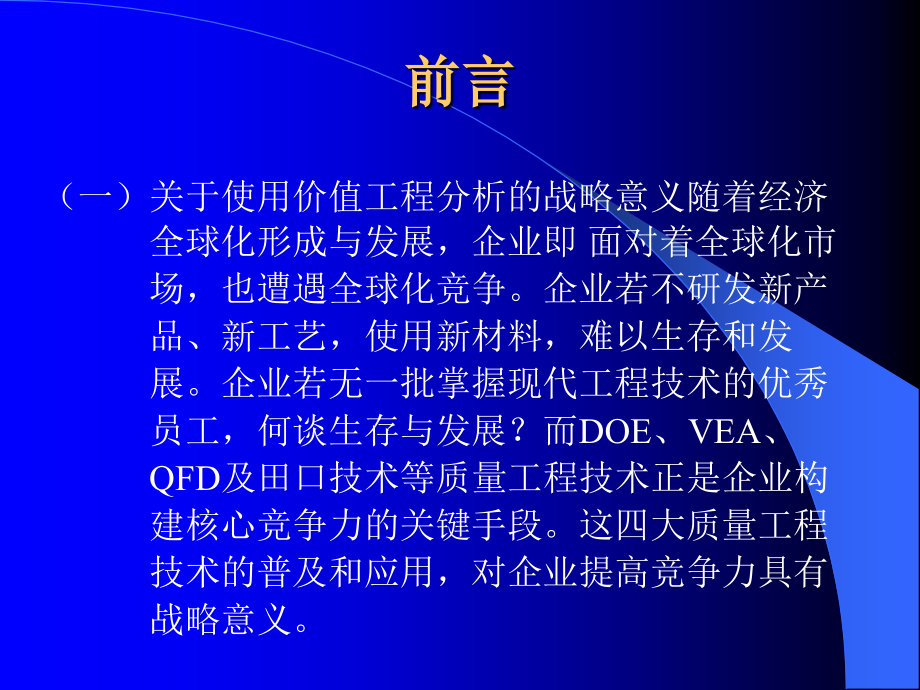 前言

（一）关于使用价值工程分析的战略意义随着经济全球化形成与发展，企业即 面对着全球化市场，也遭遇全球化竞争。企业若不研发新产品、新工艺，使用新材料，难以生存和发展。企业若无一批掌握现代工程技术的优秀员工，何谈生存与发展？而DOE、VEA、QFD及田口技术等质量工程技术正是企业构建核心竞争力的关键手段。这四大质量工程技术的普及和应用，对企业提高竞争力具有战略意义。